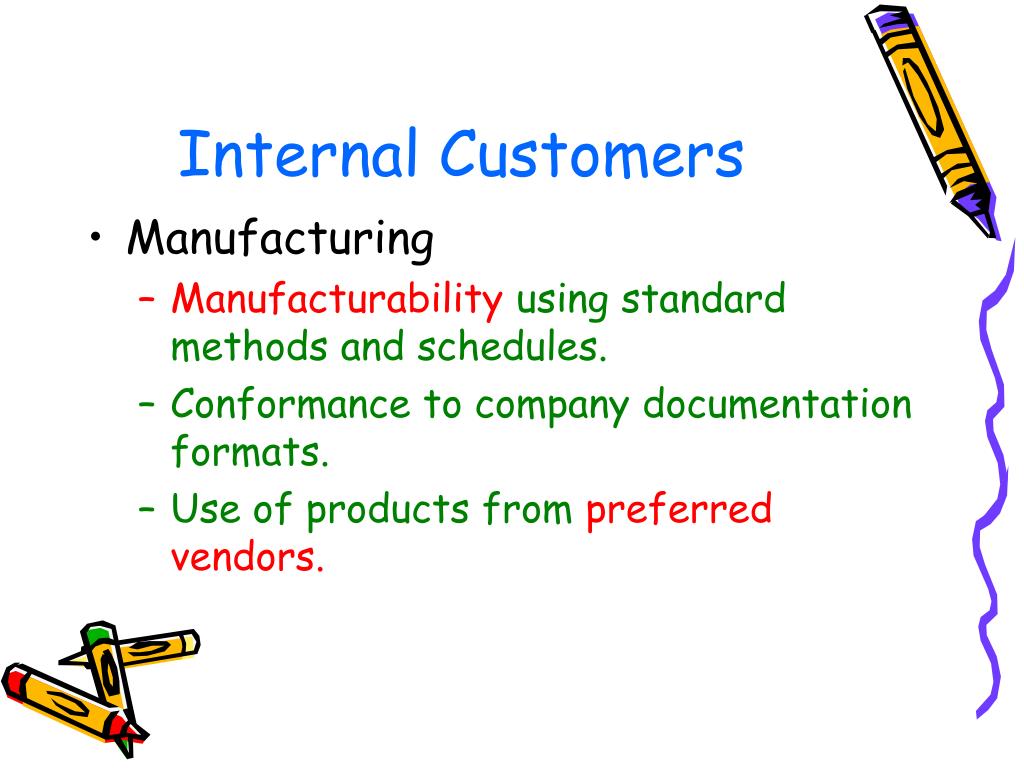 Internal Customers

• Manufacturing
– Manufacturability using standard methods and schedules.
– Conformance to company documentation formats.
– Use of products from preferred vendors.